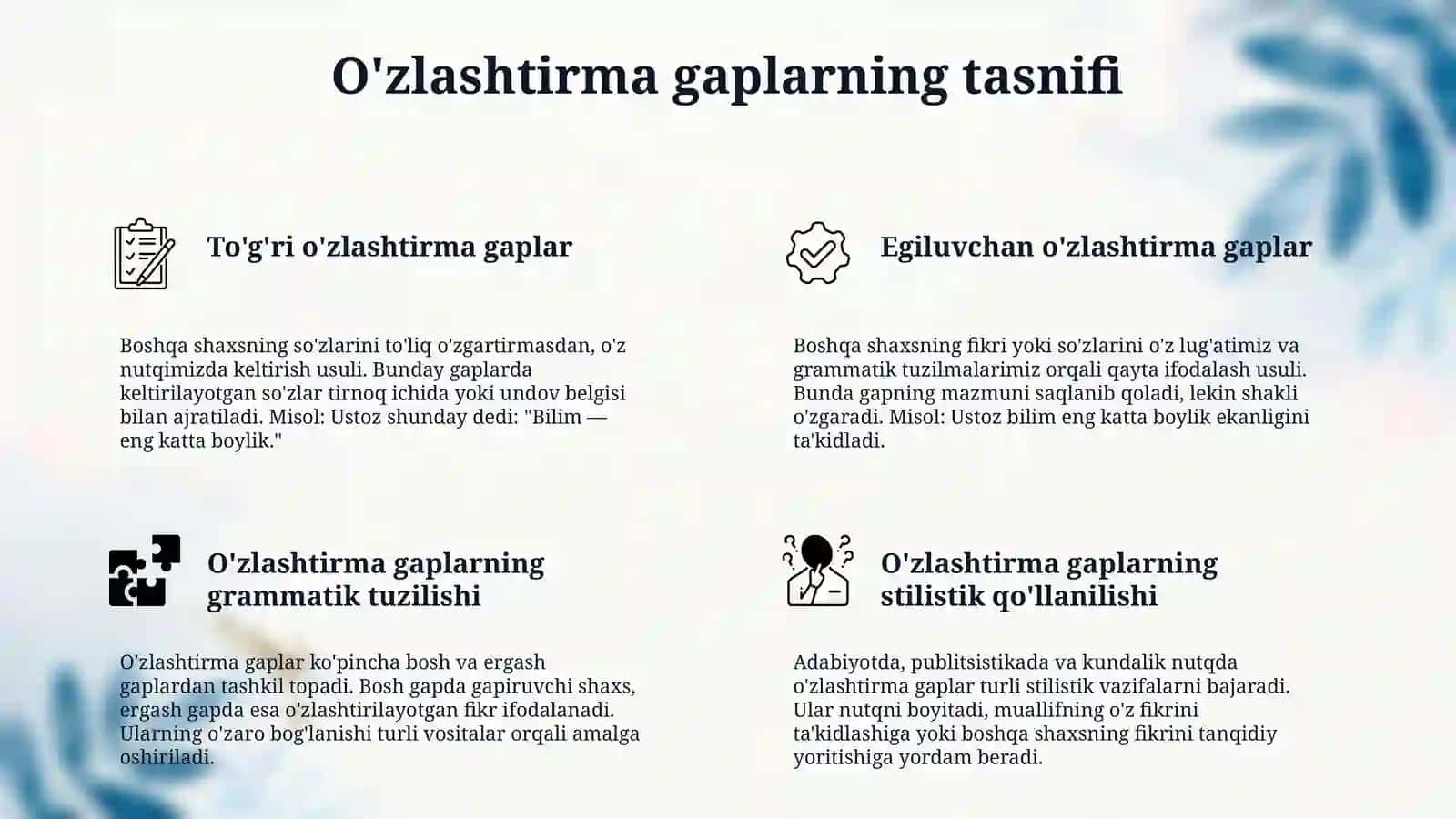 O'zlashtirma gaplarning tasnifi

To'g'ri o'zlashtirma gaplar

Boshqa shaxsning so'zlarini to'liq o'zgartirmasdan, o'z nutqimizda keltirish usuli. Bunday gaplarda keltirilayotgan so'zlar tirnoq ichida yoki undov belgisi bilan ajratiladi. Misol: Ustoz shunday dedi: "Bilim — eng katta boylik."

Egiluvchan o'zlashtirma gaplar

Boshqa shaxsning fikri yoki so'zlarini o'z lug'atimiz va grammatik tuzilmalarimiz orqali qayta ifodalash usuli. Bunda gapning mazmuni saqlanib qoladi, lekin shakli o'zgaradi. Misol: Ustoz bilim eng katta boylik ekanligini ta'kidladi.

O'zlashtirma gaplarning grammatik tuzilishi

O'zlashtirma gaplar ko'pincha bosh va ergash gaplardan tashkil topadi. Bosh gapda gapiruvchi shaxs, ergash gapda esa o'zlashtirilayotgan fikr ifodalanadi. Ularning o'zaro bog'lanishi turli vositalar orqali amalga oshiriladi.

O'zlashtirma gaplarning stilistik qo'llanilishi

Adabiyotda, publitsistikada va kundalik nutqda o'zlashtirma gaplar turli stilistik vazifalarni bajaradi. Ular nutqni boyitadi, muallifning o'z fikrini ta'kidlashiga yoki boshqa shaxsning fikrini tanqidiy yoritishiga yordam beradi.